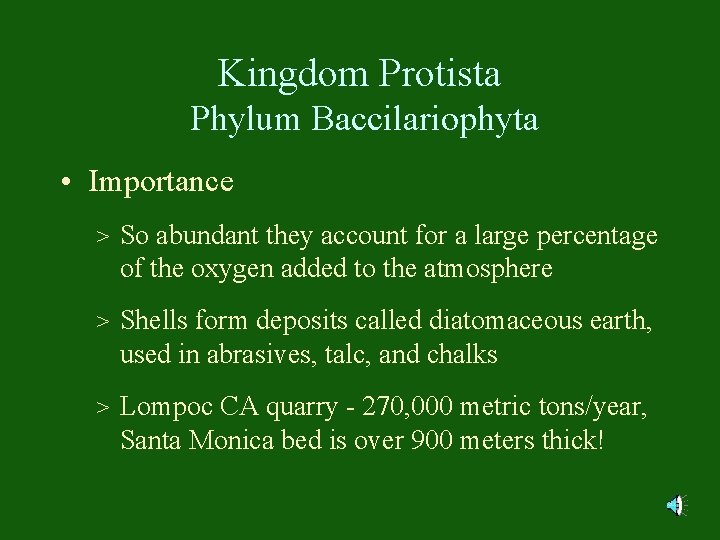 Kingdom Protista
Phylum Baccilariophyta

• Importance

> So abundant they account for a large percentage of the oxygen added to the atmosphere

> Shells form deposits called diatomaceous earth, used in abrasives, talc, and chalks

> Lompoc CA quarry - 270,000 metric tons/year, Santa Monica bed is over 900 meters thick!